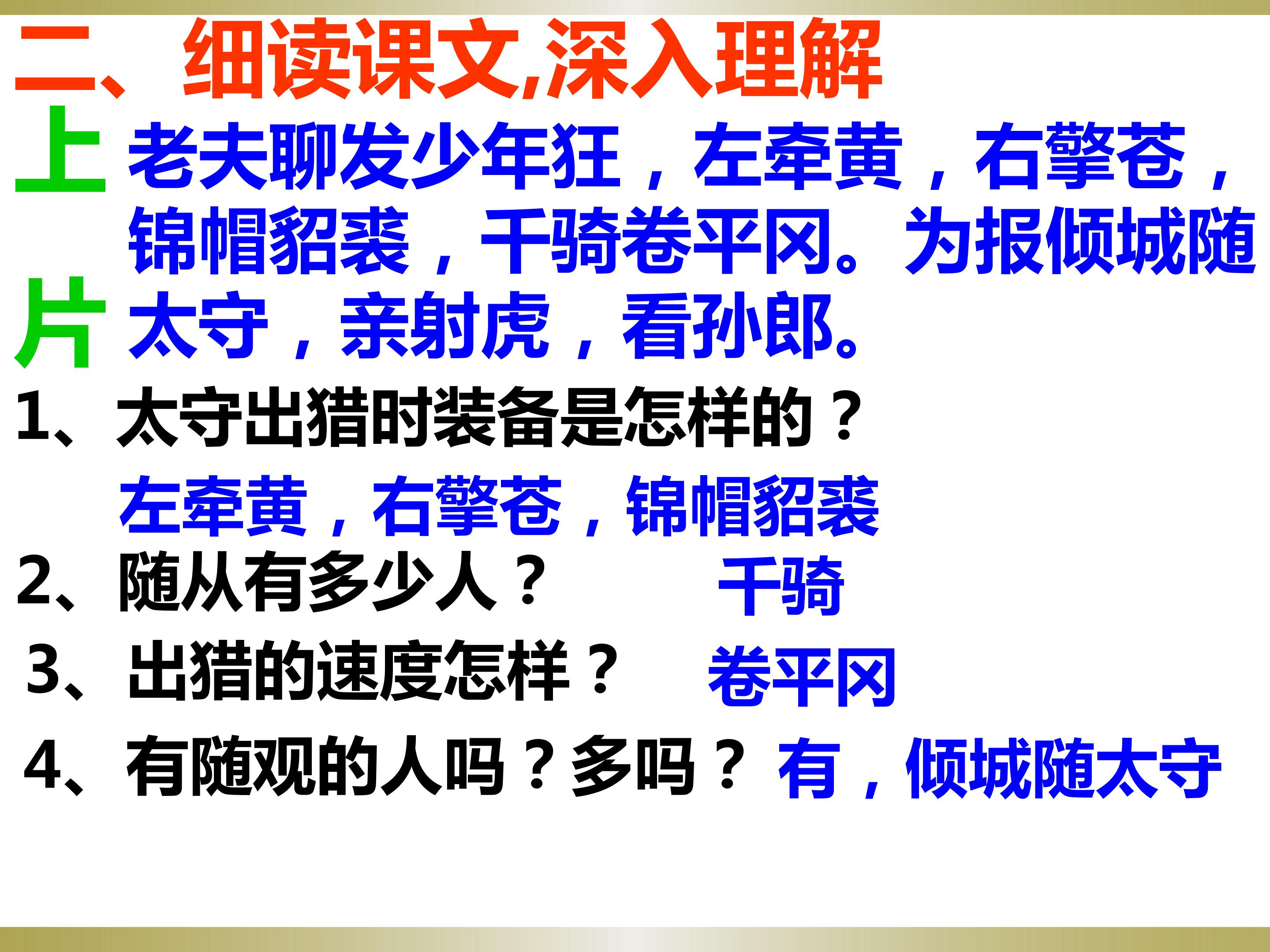 二、细读课文,深入理解

上片

老夫聊发少年狂，左牵黄，右擎苍，锦帽貂裘，千骑卷平冈。为报倾城随太守，亲射虎，看孙郎。

1、太守出猎时装备是怎样的？

左牵黄，右擎苍，锦帽貂裘

2、随从有多少人？ 千骑

3、出猎的速度怎样？ 卷平冈

4、有随观的人吗？多吗？ 有，倾城随太守